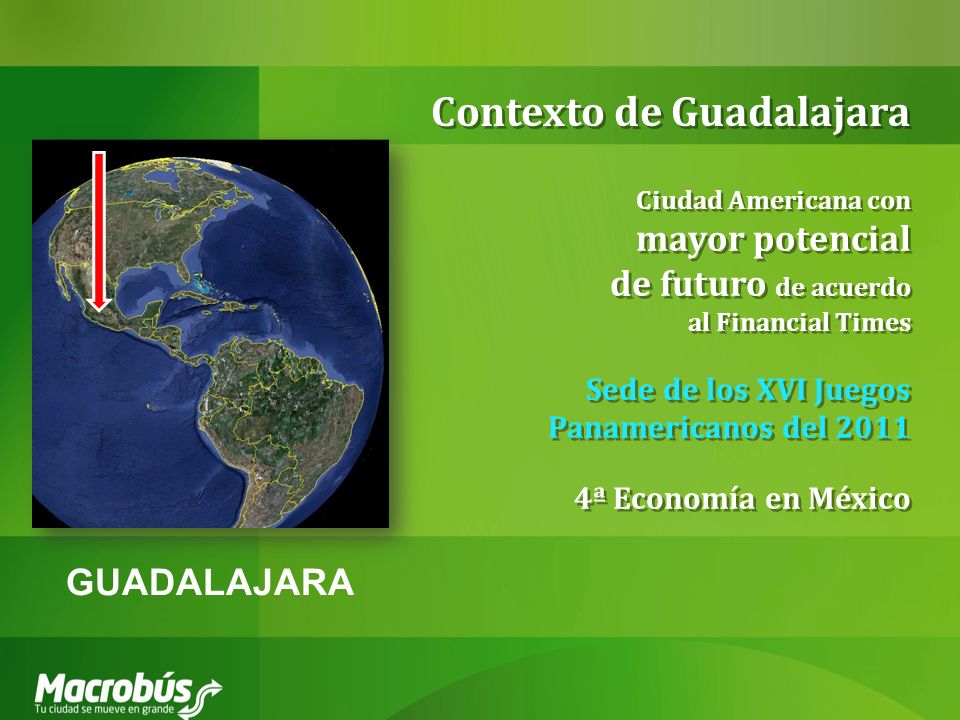 Contexto de Guadalajara

Ciudad Americana con mayor potencial de futuro de acuerdo al Financial Times

Sede de los XVI Juegos Panamericanos del 2011

4ª Economía en México

GUADALAJARA

Macrobús
Tu ciudad se mueve en grande